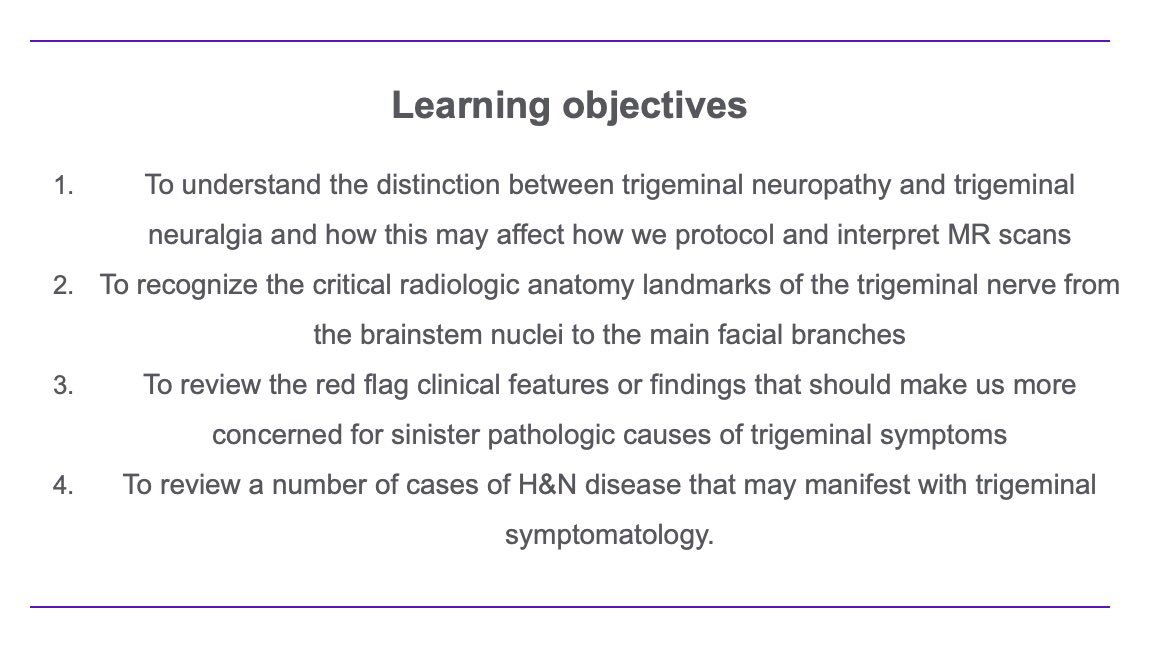 Learning objectives

1. To understand the distinction between trigeminal neuropathy and trigeminal neuralgia and how this may affect how we protocol and interpret MR scans
2. To recognize the critical radiologic anatomy landmarks of the trigeminal nerve from the brainstem nuclei to the main facial branches
3. To review the red flag clinical features or findings that should make us more concerned for sinister pathologic causes of trigeminal symptoms
4. To review a number of cases of H&N disease that may manifest with trigeminal symptomatology.